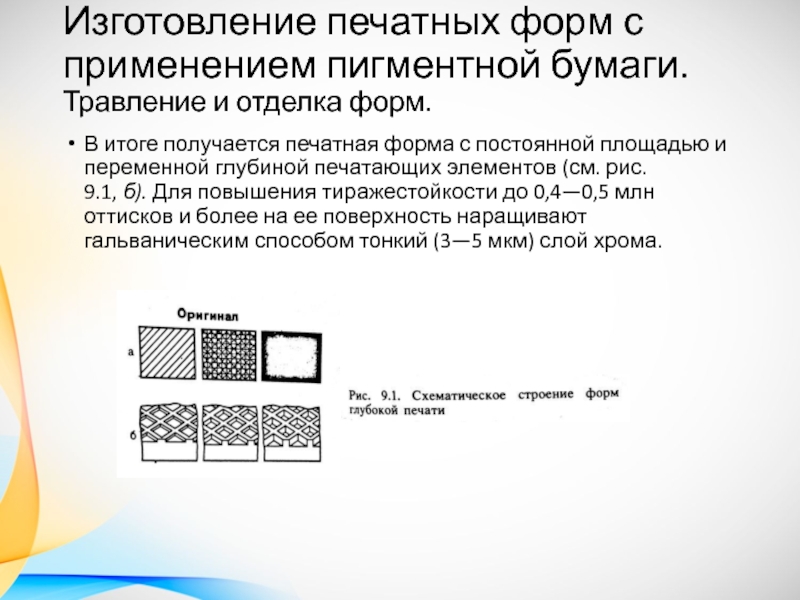 Изготовление печатных форм с применением пигментной бумаги. Травление и отделка форм.

• В итоге получается печатная форма с постоянной площадью и переменной глубиной печатающих элементов (см. рис. 9.1, б). Для повышения тиражестойкости до 0,4—0,5 млн оттисков и более на ее поверхность наращивают гальваническим способом тонкий (3—5 мкм) слой хрома.

Оригинал

а

б

Рис. 9.1. Схематическое строение форм глубокой печати